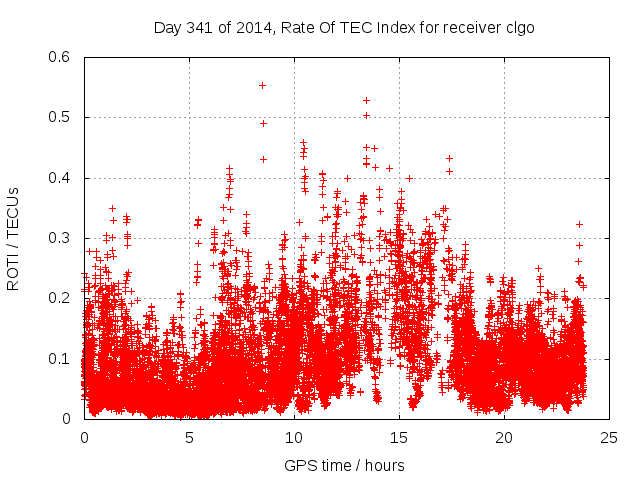 Day 341 of 2014, Rate Of TEC Index for receiver clgo

ROTI / TECUs

0.6
0.5
0.4
0.3
0.2
0.1
0

0
5
10
15
20
25

GPS time / hours